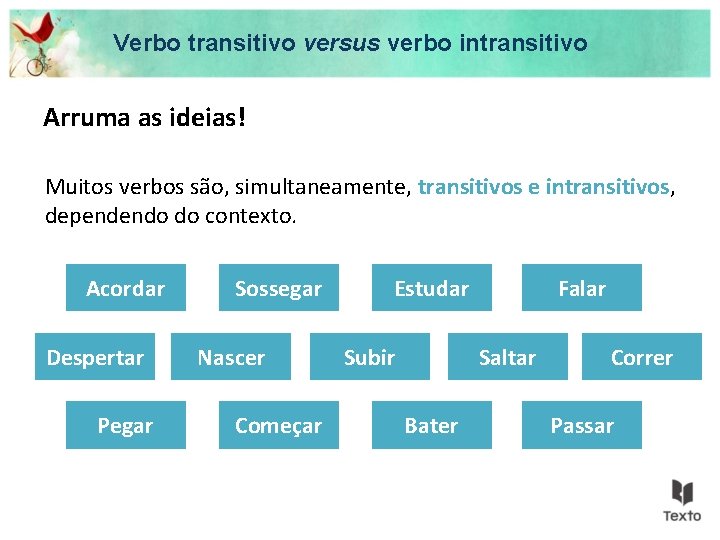 Verbo transitivo versus verbo intransitivo

Arruma as ideias!

Muitos verbos são, simultaneamente, transitivos e intransitivos, dependendo do contexto.

Acordar

Sossegar

Estudar

Falar

Despertar

Nascer

Subir

Saltar

Correr

Pegar

Começar

Bater

Passar

Texto